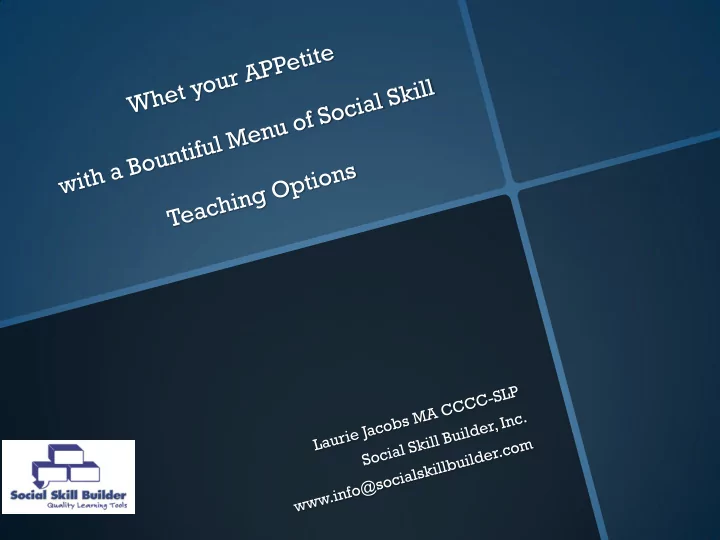 Whet your APPetite

with a Bountiful Menu of Social Skill

Teaching Options

Laurie Jacobs MA CCCC-SLP
Social Skill Builder, Inc.
www.info@socialskillbuilder.com

Social Skill Builder
Quality Learning Tools